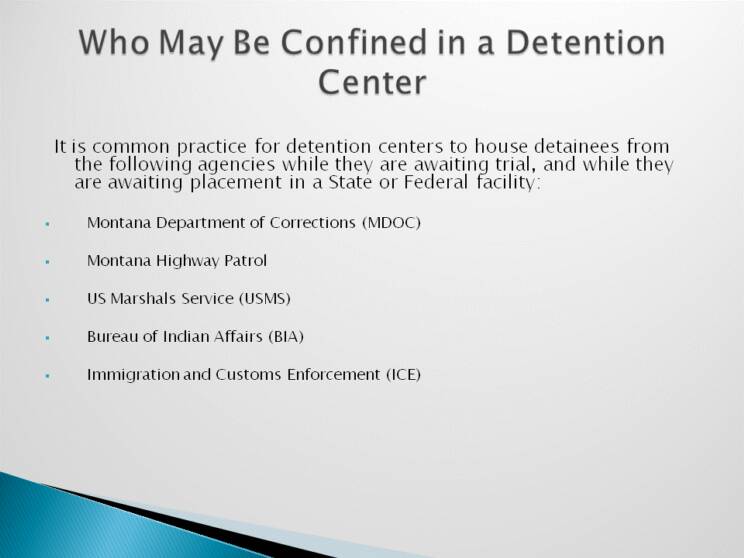 Who May Be Confined in a Detention Center

It is common practice for detention centers to house detainees from the following agencies while they are awaiting trial, and while they are awaiting placement in a State or Federal facility:

- Montana Department of Corrections (MDOC)
- Montana Highway Patrol
- US Marshals Service (USMS)
- Bureau of Indian Affairs (BIA)
- Immigration and Customs Enforcement (ICE)